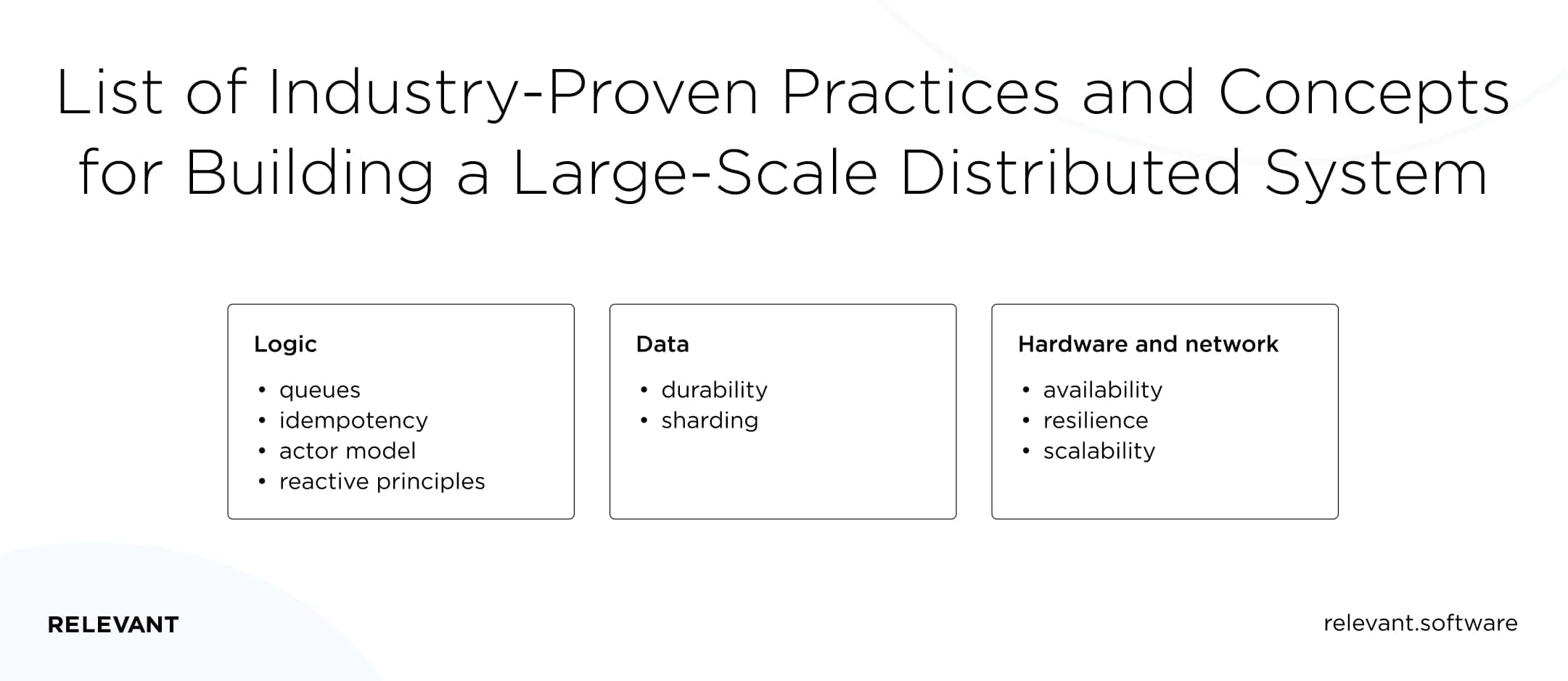 List of Industry-Proven Practices and Concepts for Building a Large-Scale Distributed System

Logic
• queues
• idempotency
• actor model
• reactive principles

Data
• durability
• sharding

Hardware and network
• availability
• resilience
• scalability

RELEVANT

relevant.software